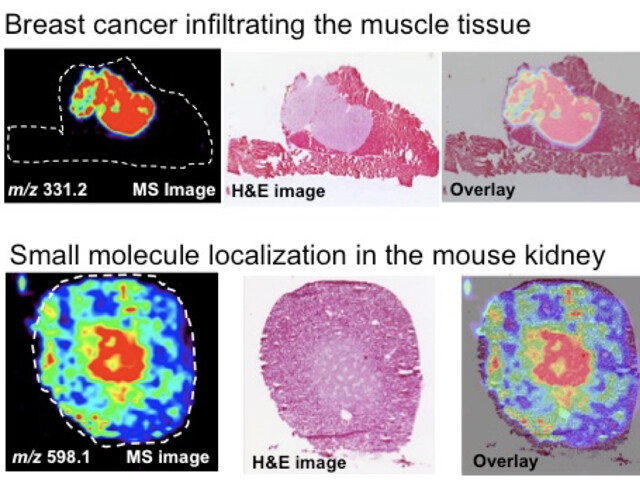 Breast cancer infiltrating the muscle tissue

m/z 331.2 MS Image

H&E image

Overlay

Small molecule localization in the mouse kidney

m/z 598.1 MS image

H&E image

Overlay